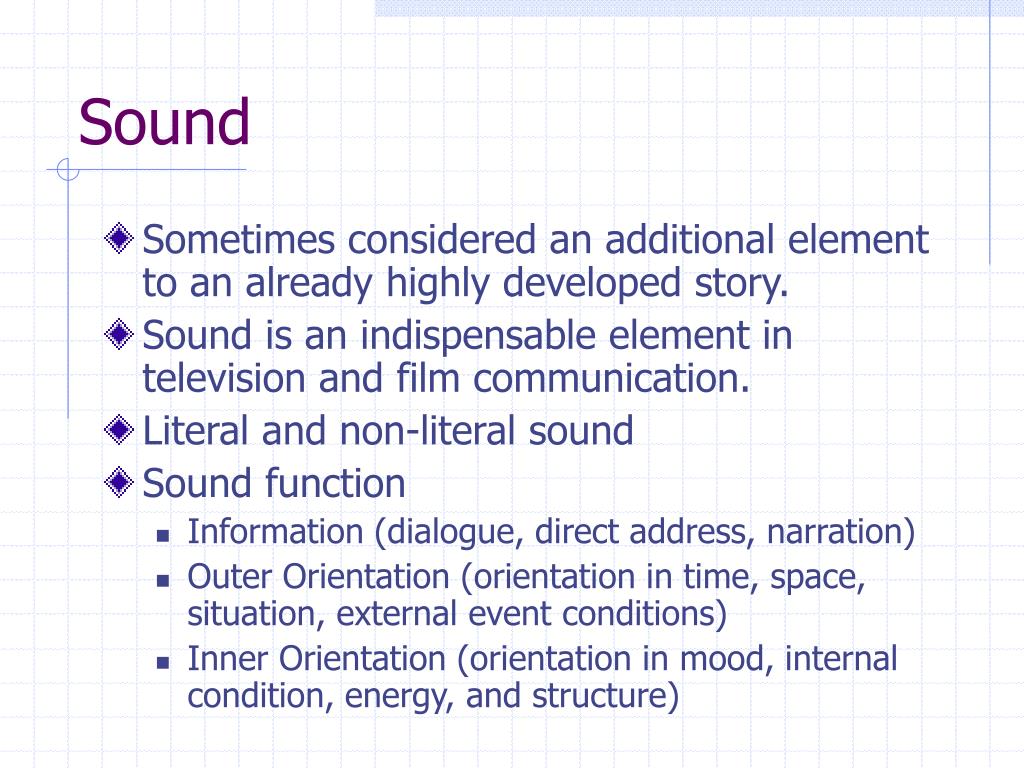 Sound

Sometimes considered an additional element to an already highly developed story.

Sound is an indispensable element in television and film communication.

Literal and non-literal sound

Sound function

Information (dialogue, direct address, narration)

Outer Orientation (orientation in time, space, situation, external event conditions)

Inner Orientation (orientation in mood, internal condition, energy, and structure)